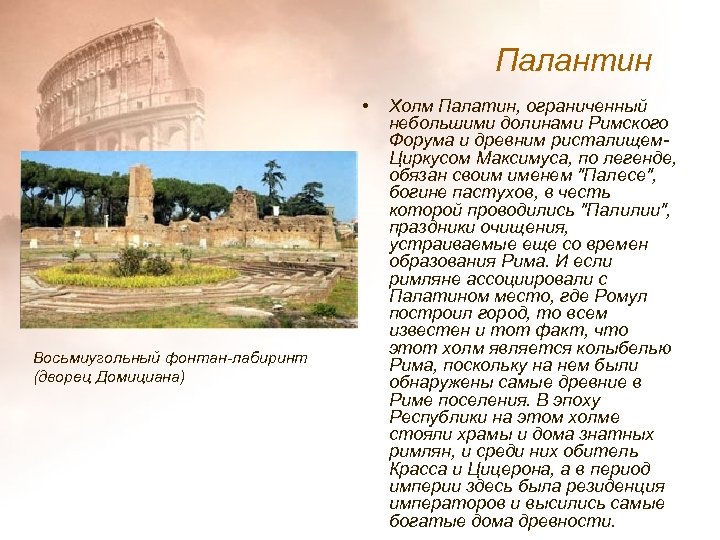 Палантин

• Холм Палатин, ограниченный небольшими долинами Римского Форума и древним ристалищем-Циркусом Максимуса, по легенде, обязан своим именем "Палесе", богине пастухов, в честь которой проводились "Палилии", праздники очищения, устраиваемые еще со времен образования Рима. И если римляне ассоциировали с Палатином место, где Ромул построил город, то всем известен и тот факт, что этот холм является колыбелью Рима, поскольку на нем были обнаружены самые древние в Риме поселения. В эпоху Республики на этом холме стояли храмы и дома знатных римлян, и среди них обитель Красса и Цицерона, а в период империи здесь была резиденция императоров и высились самые богатые дома древности.

Восьмиугольный фонтан-лабиринт (дворец Домициана)